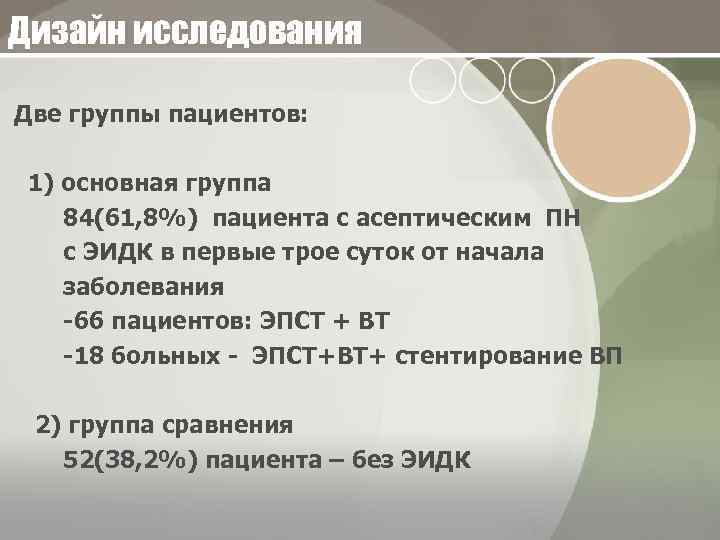 Дизайн исследования

Две группы пациентов:

1) основная группа
84(61,8%) пациента с асептическим ПН с ЭИДК в первые трое суток от начала заболевания
-66 пациентов: ЭПСТ + ВТ
-18 больных - ЭПСТ+ВТ+ стентирование ВП

2) группа сравнения
52(38,2%) пациента – без ЭИДК